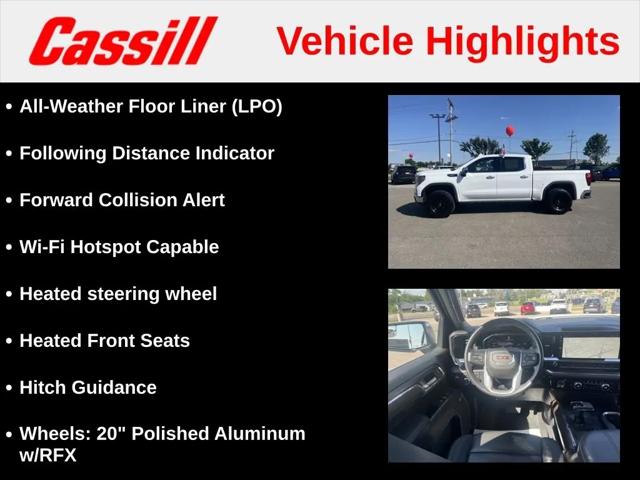 Cassill Vehicle Highlights

• All-Weather Floor Liner (LPO)

• Following Distance Indicator

• Forward Collision Alert

• Wi-Fi Hotspot Capable

• Heated steering wheel

• Heated Front Seats

• Hitch Guidance

• Wheels: 20" Polished Aluminum w/RFX

GMC